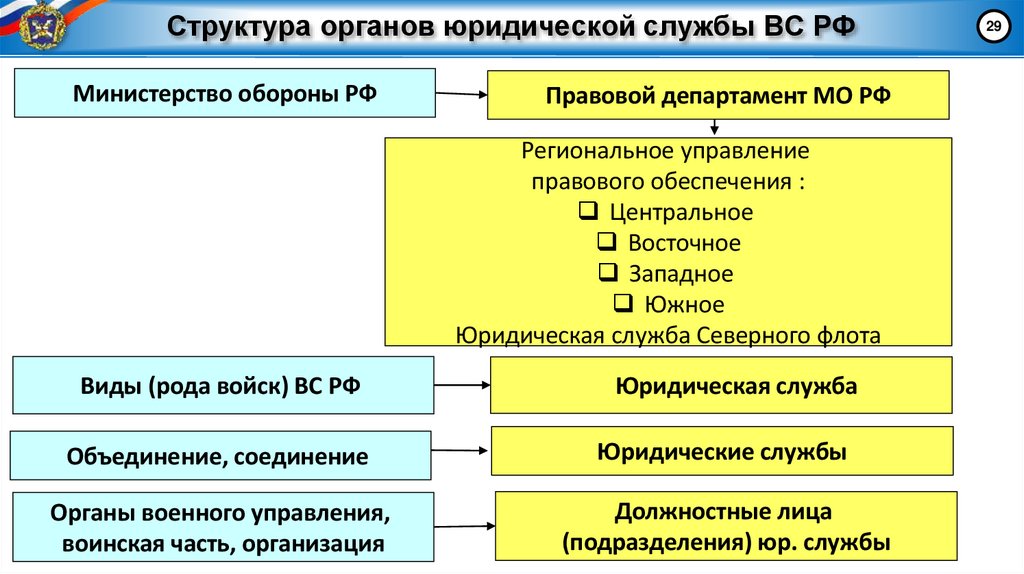 Структура органов юридической службы ВС РФ

29

Министерство обороны РФ

Правовой департамент МО РФ

Региональное управление правового обеспечения :
❑ Центральное
❑ Восточное
❑ Западное
❑ Южное
Юридическая служба Северного флота

Виды (рода войск) ВС РФ

Юридическая служба

Объединение, соединение

Юридические службы

Органы военного управления, воинская часть, организация

Должностные лица (подразделения) юр. службы